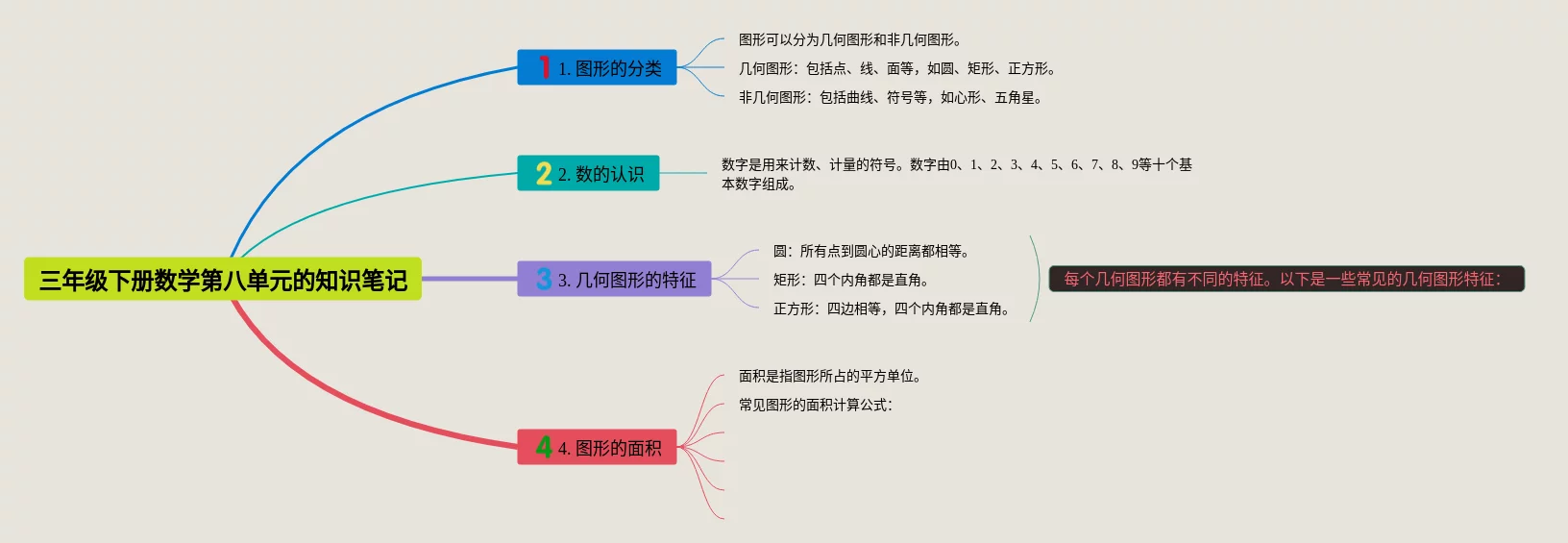 三年级下册数学第八单元的知识笔记

1 1. 图形的分类

图形可以分为几何图形和非几何图形。

几何图形：包括点、线、面等，如圆、矩形、正方形。

非几何图形：包括曲线、符号等，如心形、五角星。

2 2. 数的认识

数字是用来计数、计量的符号。数字由0、1、2、3、4、5、6、7、8、9等十个基本数字组成。

3 3. 几何图形的特征

圆：所有点到圆心的距离都相等。

矩形：四个内角都是直角。

正方形：四边相等，四个内角都是直角。

每个几何图形都有不同的特征。以下是一些常见的几何图形特征：

4 4. 图形的面积

面积是指图形所占的平方单位。

常见图形的面积计算公式：